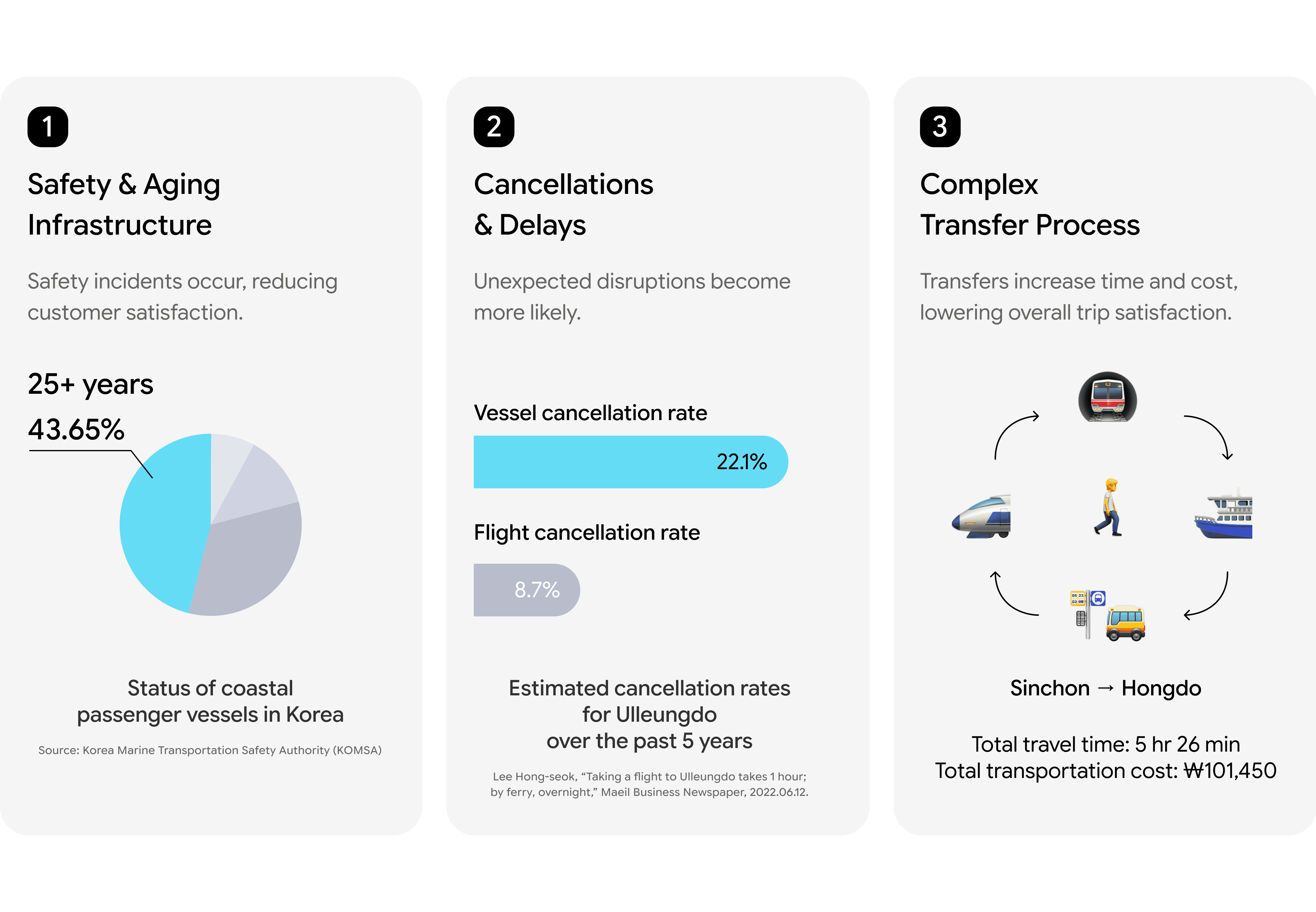 1

Safety & Aging Infrastructure

Safety incidents occur, reducing customer satisfaction.

25+ years
43.65%

Status of coastal passenger vessels in Korea

Source: Korea Marine Transportation Safety Authority (KOMSA)

2

Cancellations & Delays

Unexpected disruptions become more likely.

Vessel cancellation rate

22.1%

Flight cancellation rate

8.7%

Estimated cancellation rates for Ulleungdo over the past 5 years

Lee Hong-seok, “Taking a flight to Ulleungdo takes 1 hour; by ferry, overnight,” Maeil Business Newspaper, 2022.06.12.

3

Complex Transfer Process

Transfers increase time and cost, lowering overall trip satisfaction.

Sinchon → Hongdo

Total travel time: 5 hr 26 min
Total transportation cost: ₩101,450